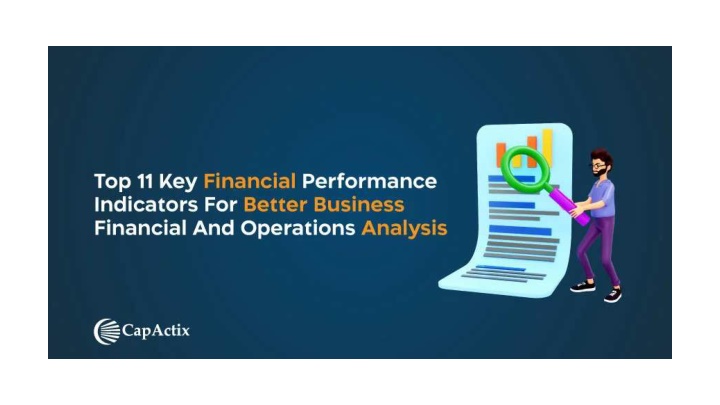 Top 11 Key Financial Performance Indicators For Better Business Financial And Operations Analysis

CapActix